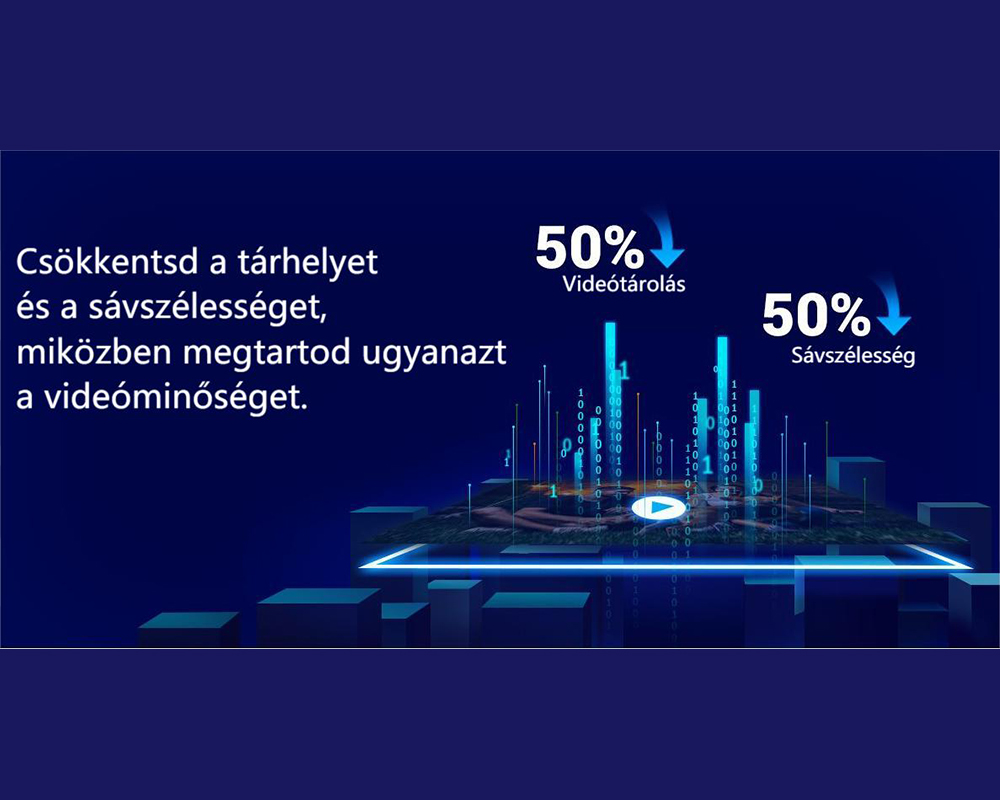 Csökkentsd a tárhelyet és a sávszélességet, miközben megtartod ugyanazt a videóminőséget.

50%
Videótárolás

50%
Sávszélesség